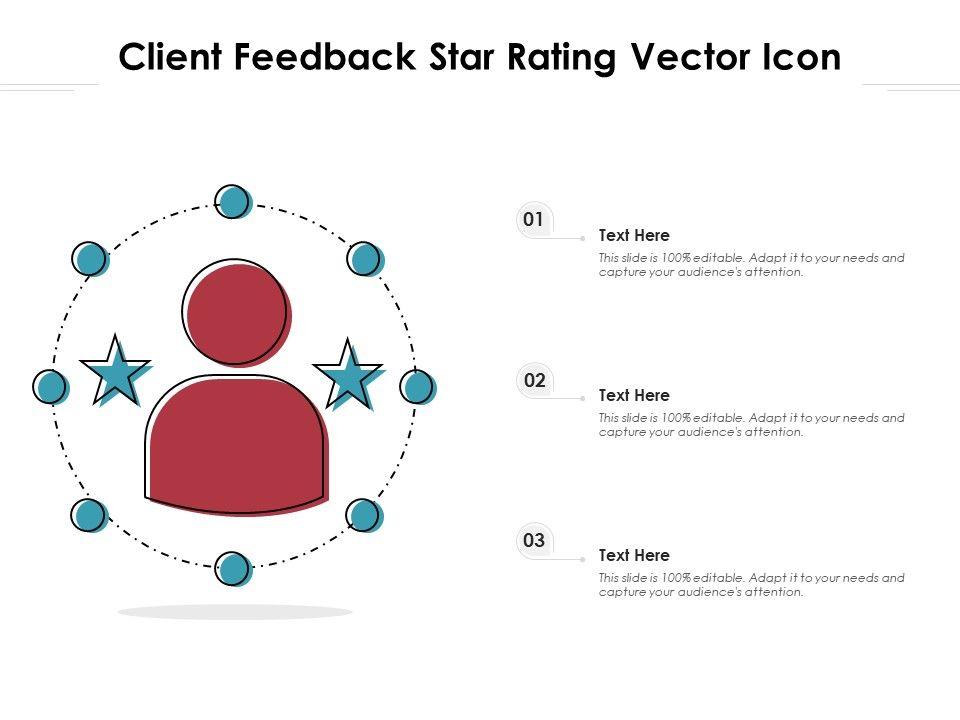 Client Feedback Star Rating Vector Icon

01

Text Here

This slide is 100% editable. Adapt it to your needs and capture your audience's attention.

02

Text Here

This slide is 100% editable. Adapt it to your needs and capture your audience's attention.

03

Text Here

This slide is 100% editable. Adapt it to your needs and capture your audience's attention.